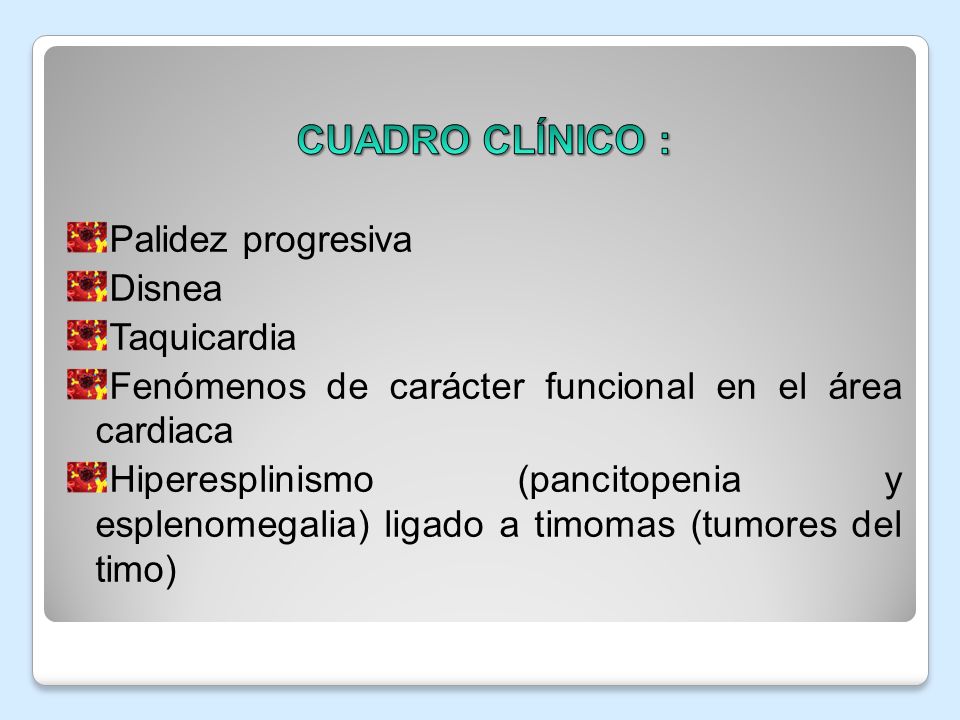 CUADRO CLÍNICO :

Palidez progresiva
Disnea
Taquicardia
Fenómenos de carácter funcional en el área cardiaca
Hiperesplinismo (pancitopenia y esplenomegalia) ligado a timomas (tumores del timo)